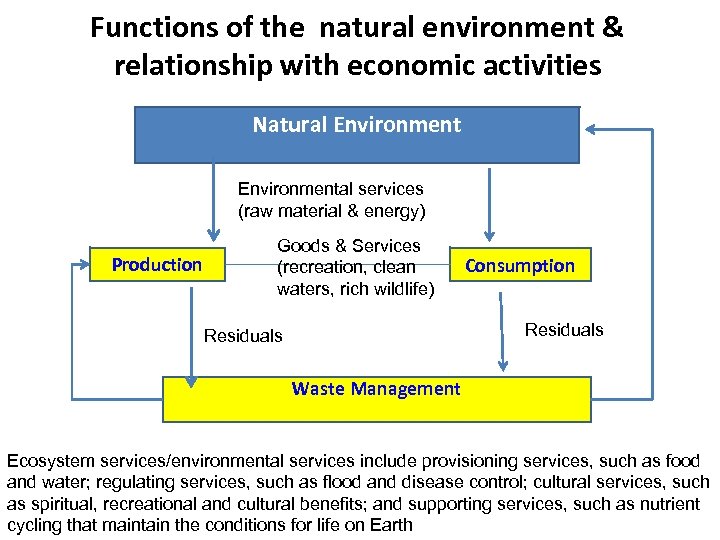 Functions of the natural environment & relationship with economic activities

Natural Environment

Environmental services (raw material & energy)

Production

Goods & Services (recreation, clean waters, rich wildlife)

Consumption

Residuals

Residuals

Waste Management

Ecosystem services/environmental services include provisioning services, such as food and water; regulating services, such as flood and disease control; cultural services, such as spiritual, recreational and cultural benefits; and supporting services, such as nutrient cycling that maintain the conditions for life on Earth